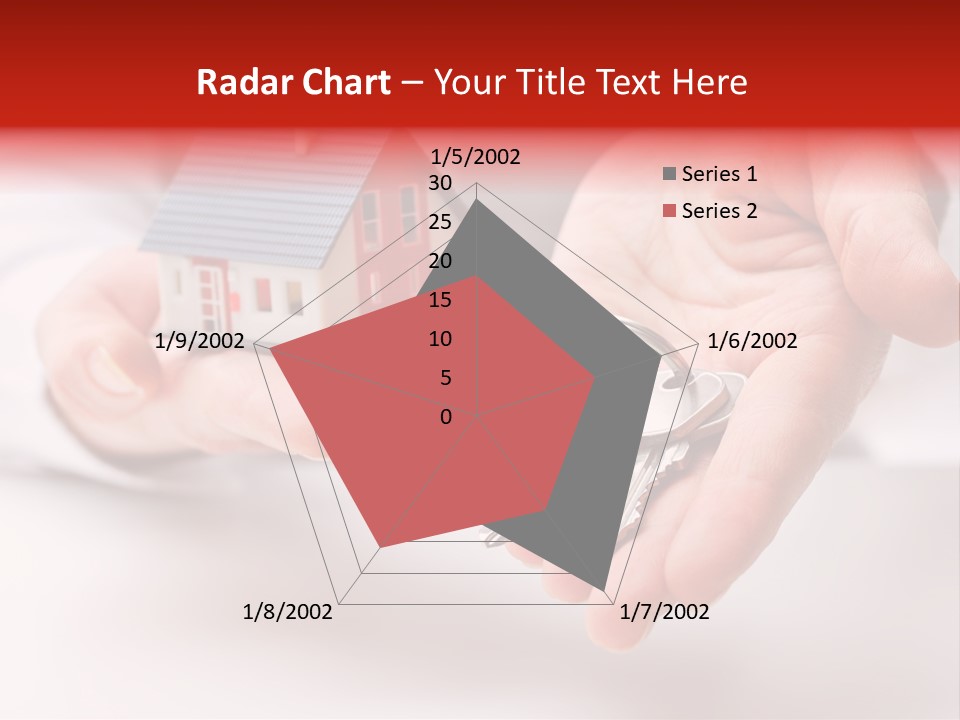 Radar Chart – Your Title Text Here

1/5/2002
30
25
20
15
10
5
0
1/6/2002
1/7/2002
1/8/2002
1/9/2002

Series 1
Series 2